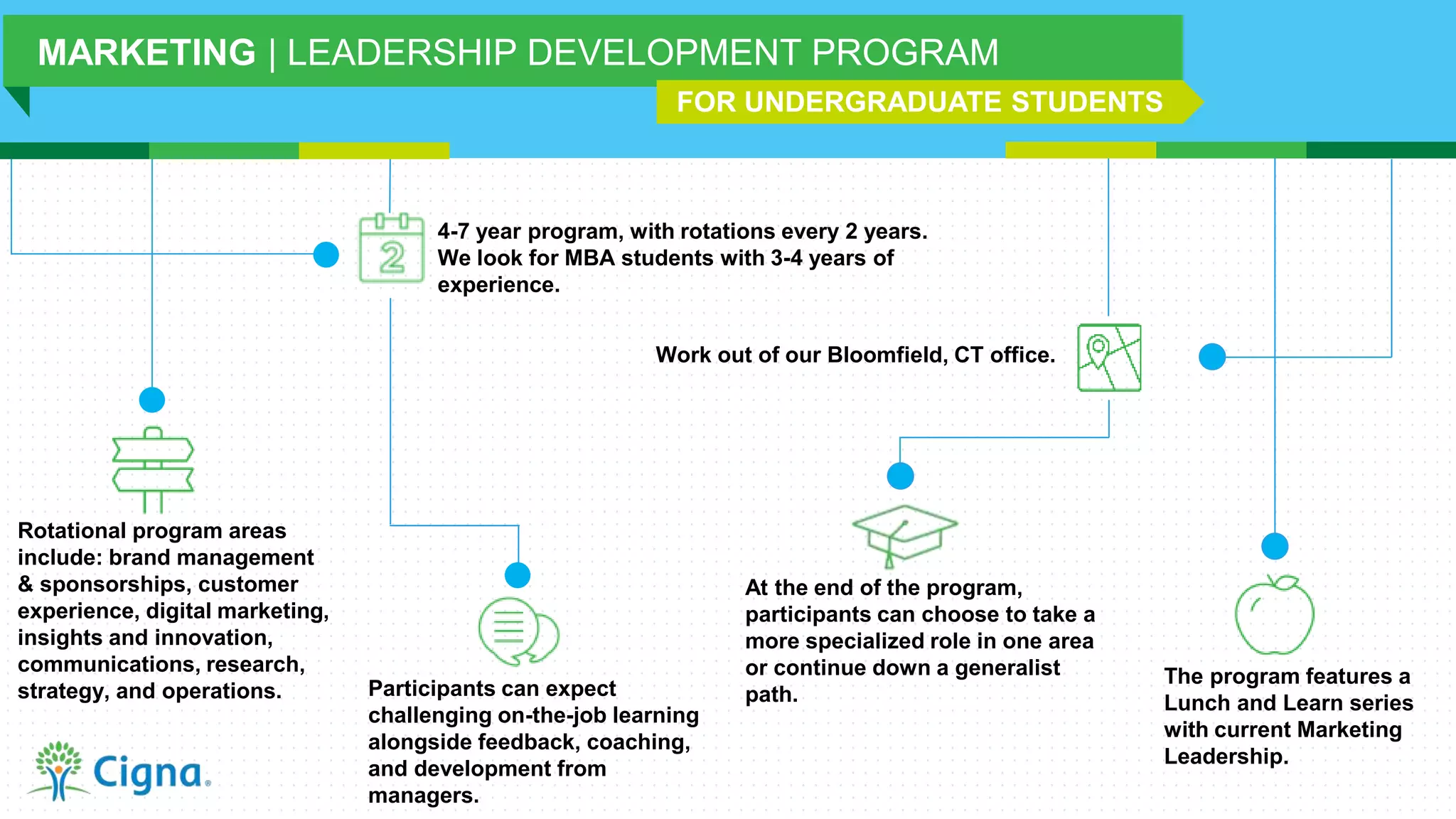 MARKETING | LEADERSHIP DEVELOPMENT PROGRAM

FOR UNDERGRADUATE STUDENTS

2

4-7 year program, with rotations every 2 years. We look for MBA students with 3-4 years of experience.

Work out of our Bloomfield, CT office.

Rotational program areas include: brand management & sponsorships, customer experience, digital marketing, insights and innovation, communications, research, strategy, and operations.

Participants can expect challenging on-the-job learning alongside feedback, coaching, and development from managers.

At the end of the program, participants can choose to take a more specialized role in one area or continue down a generalist path.

The program features a Lunch and Learn series with current Marketing Leadership.

Cigna.